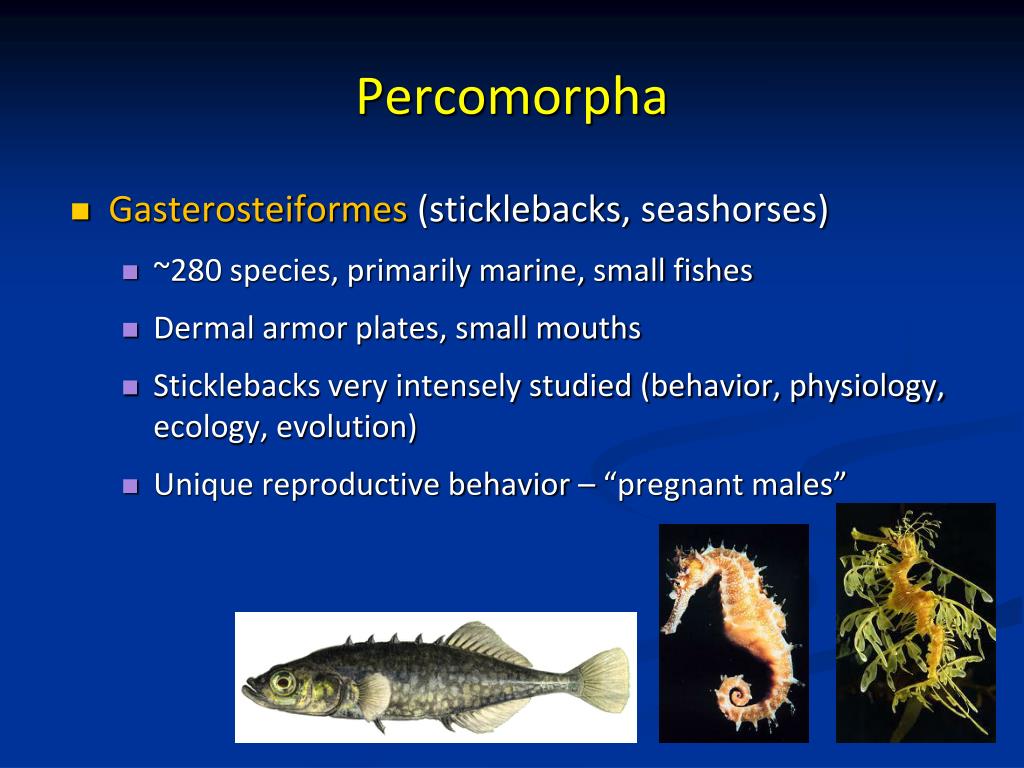 Percomorpha

Gasterosteiformes (sticklebacks, seashorses)

~280 species, primarily marine, small fishes

Dermal armor plates, small mouths

Sticklebacks very intensely studied (behavior, physiology, ecology, evolution)

Unique reproductive behavior – “pregnant males”